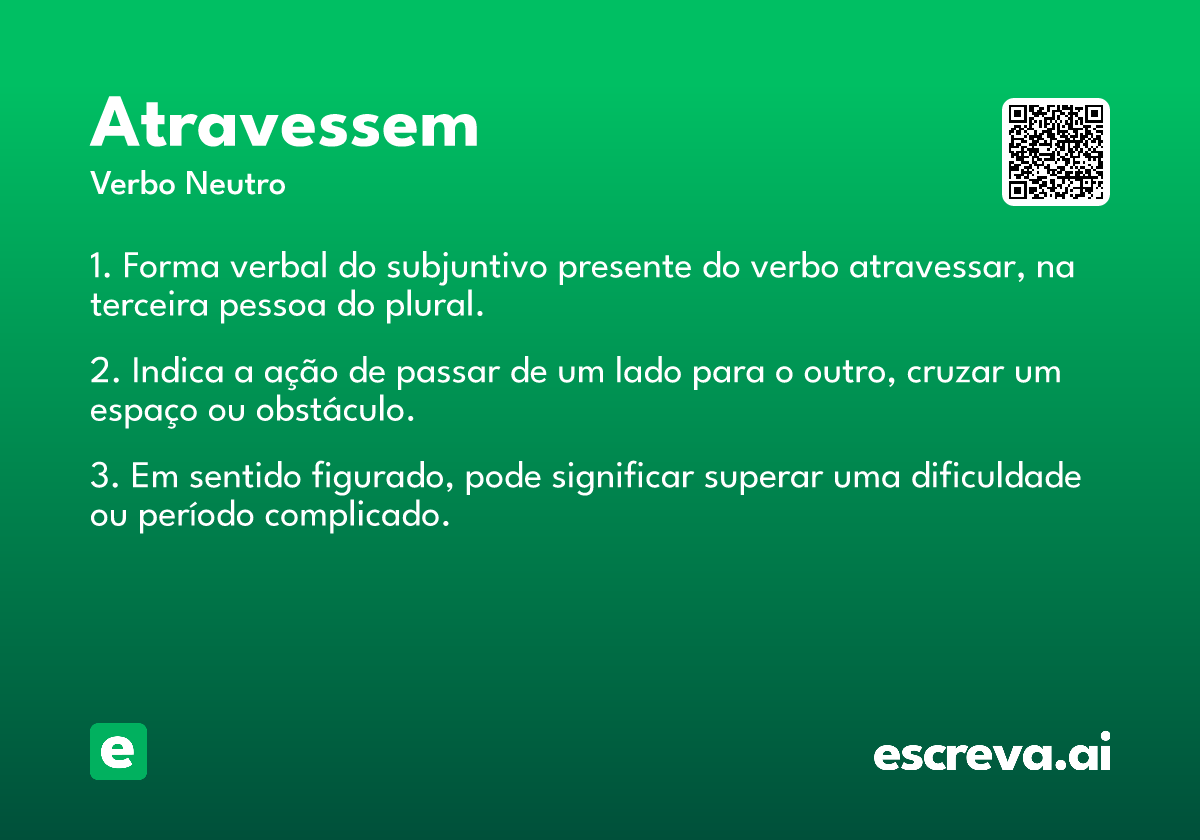 Atravessem
Verbo Neutro

1. Forma verbal do subjuntivo presente do verbo atravessar, na terceira pessoa do plural.

2. Indica a ação de passar de um lado para o outro, cruzar um espaço ou obstáculo.

3. Em sentido figurado, pode significar superar uma dificuldade ou período complicado.

e

escreva.ai